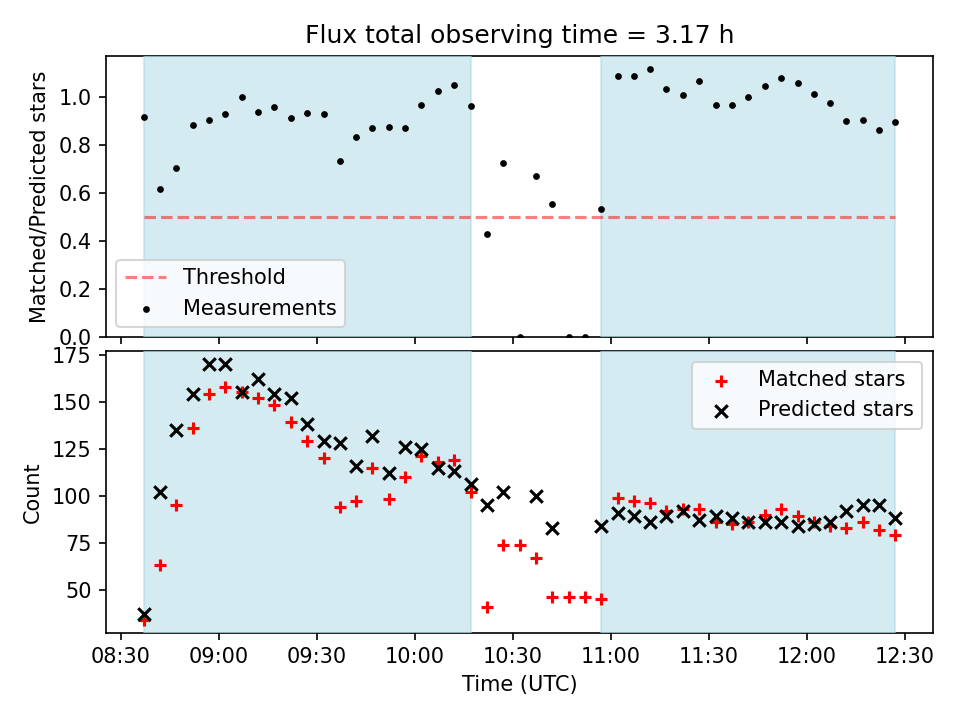 Flux total observing time = 3.17 h

Matched/Predicted stars

1.0
0.8
0.6
0.4
0.2
0.0

Threshold
Measurements

Count

175
150
125
100
75
50

Matched stars
Predicted stars

08:30
09:00
09:30
10:00
10:30
11:00
11:30
12:00
12:30

Time (UTC)